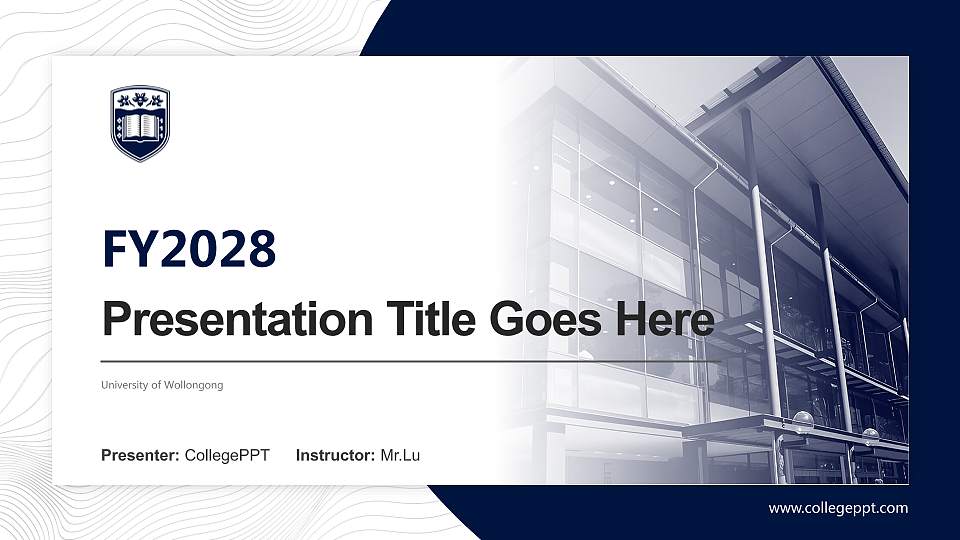 FY2028

Presentation Title Goes Here

University of Wollongong

Presenter: CollegePPT Instructor: Mr.Lu

www.collegeppt.com